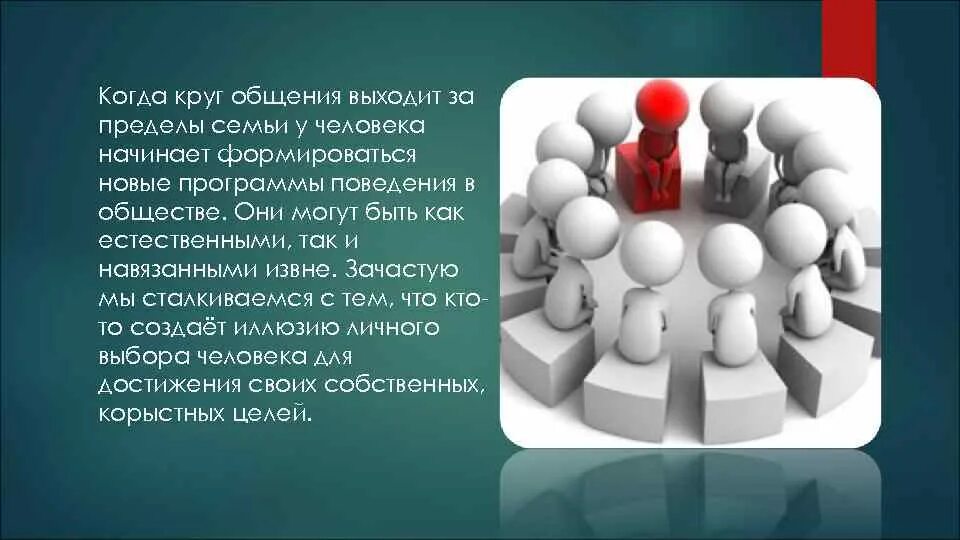 Когда круг общения выходит за пределы семьи у человека начинает формироваться новые программы поведения в обществе. Они могут быть как естественными, так и навязанными извне. Зачастую мы сталкиваемся с тем, что кто-то создаёт иллюзию личного выбора человека для достижения своих собственных, корыстных целей.